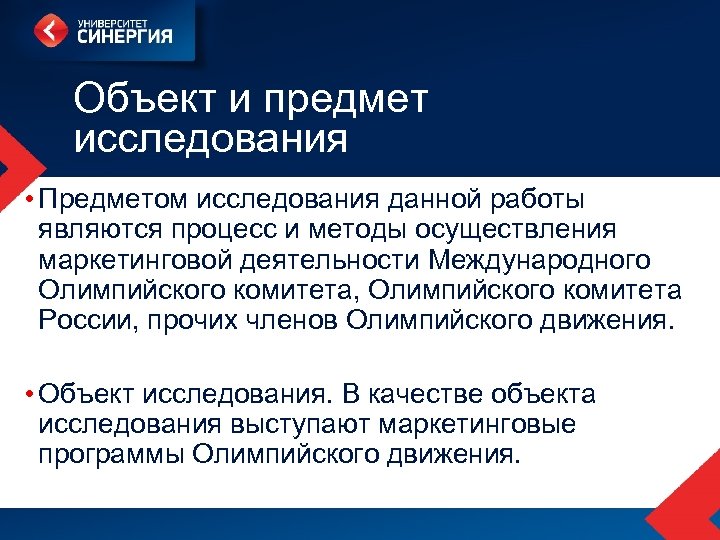 УНИВЕРСИТЕТ
СИНЕРГИЯ

Объект и предмет исследования

• Предметом исследования данной работы являются процесс и методы осуществления маркетинговой деятельности Международного Олимпийского комитета, Олимпийского комитета России, прочих членов Олимпийского движения.

• Объект исследования. В качестве объекта исследования выступают маркетинговые программы Олимпийского движения.